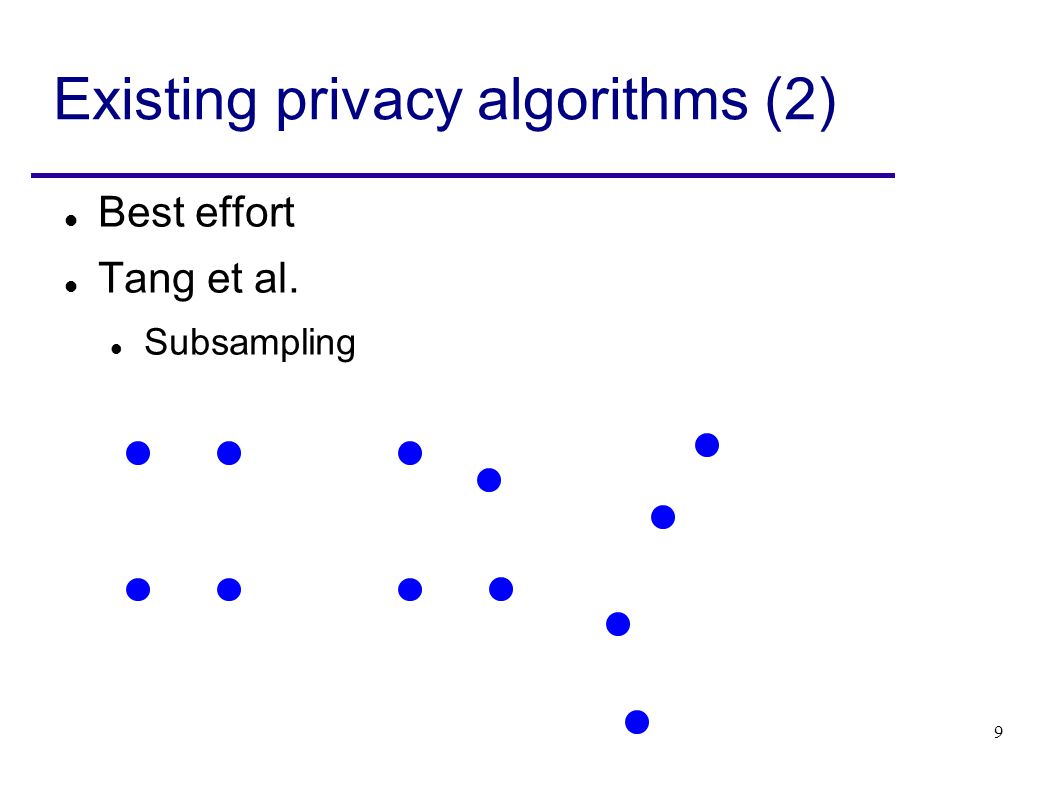 Existing privacy algorithms (2)

- Best effort
- Tang et al.
  - Subsampling

9